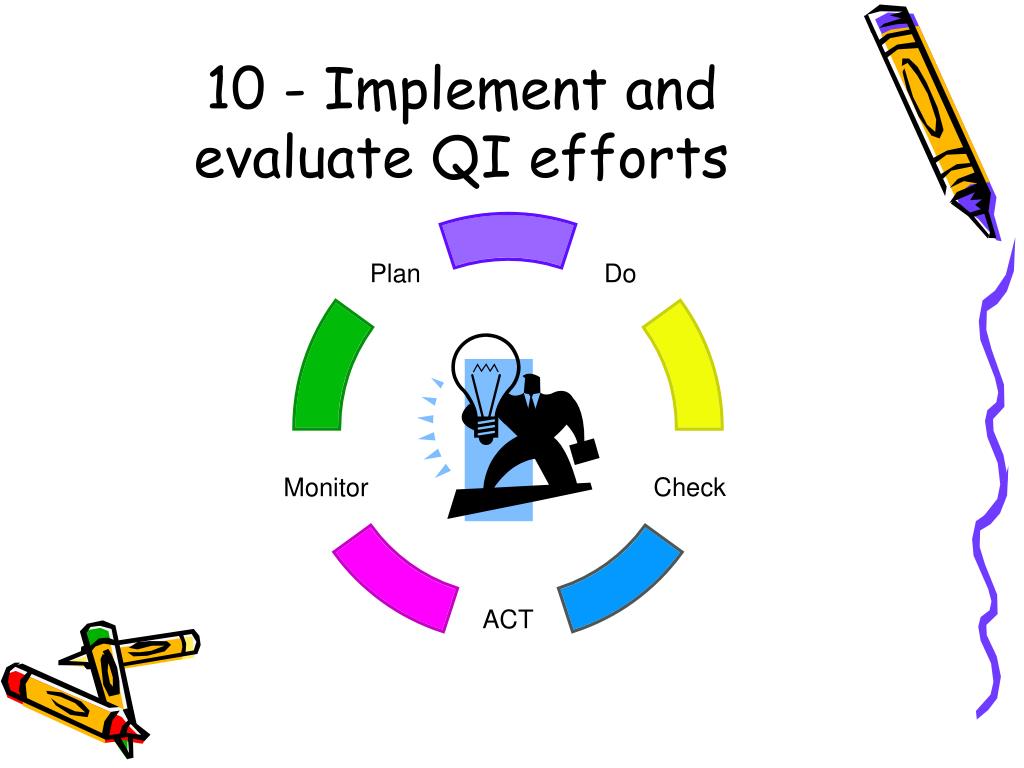 10 - Implement and evaluate QI efforts

Plan

Do

Check

ACT

Monitor